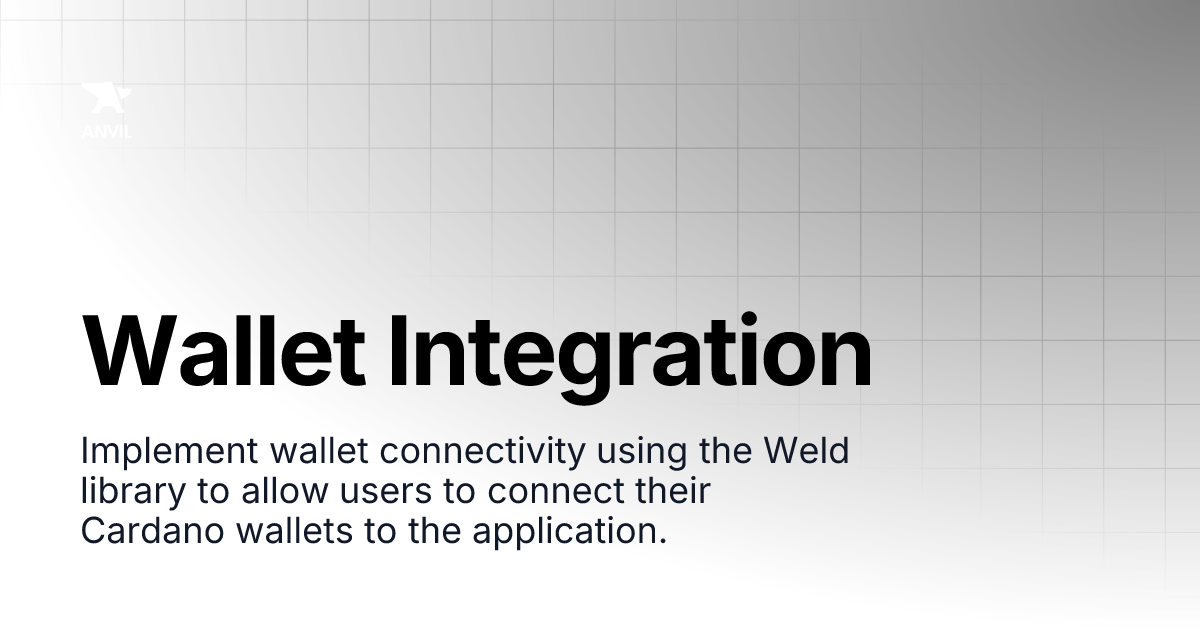 ANVIL

Wallet Integration

Implement wallet connectivity using the Weld library to allow users to connect their Cardano wallets to the application.